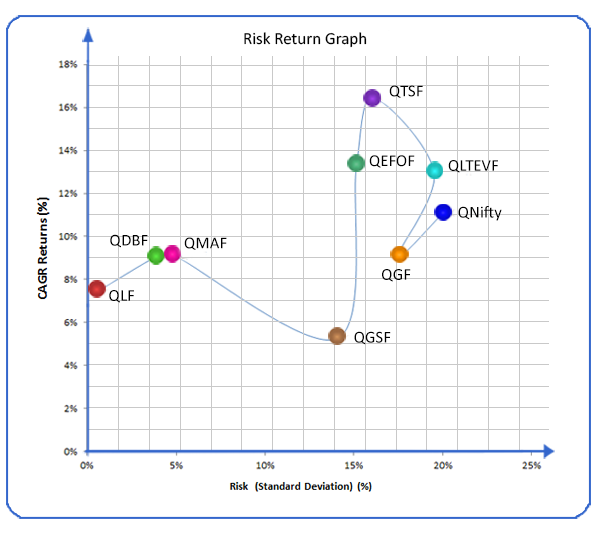 Risk Return Graph

CAGR Returns (%)

18%
16%
14%
12%
10%
8%
6%
4%
2%
0%

QTSF
QEFOF
QLTEVF
QNifty
QDBF
QMAF
QGF
QLF
QGSF

0%
5%
10%
15%
20%
25%

Risk (Standard Deviation) (%)